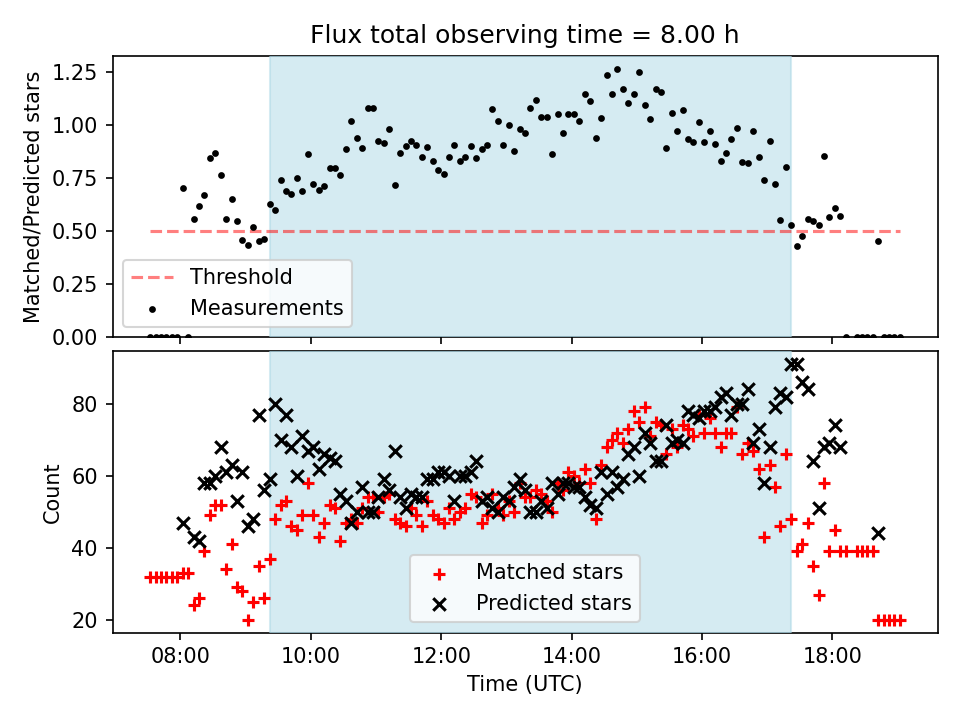 Flux total observing time = 8.00 h

Matched/Predicted stars

1.25
1.00
0.75
0.50
0.25
0.00

Threshold
Measurements

Count

80
60
40
20

Matched stars
Predicted stars

08:00
10:00
12:00
14:00
16:00
18:00

Time (UTC)